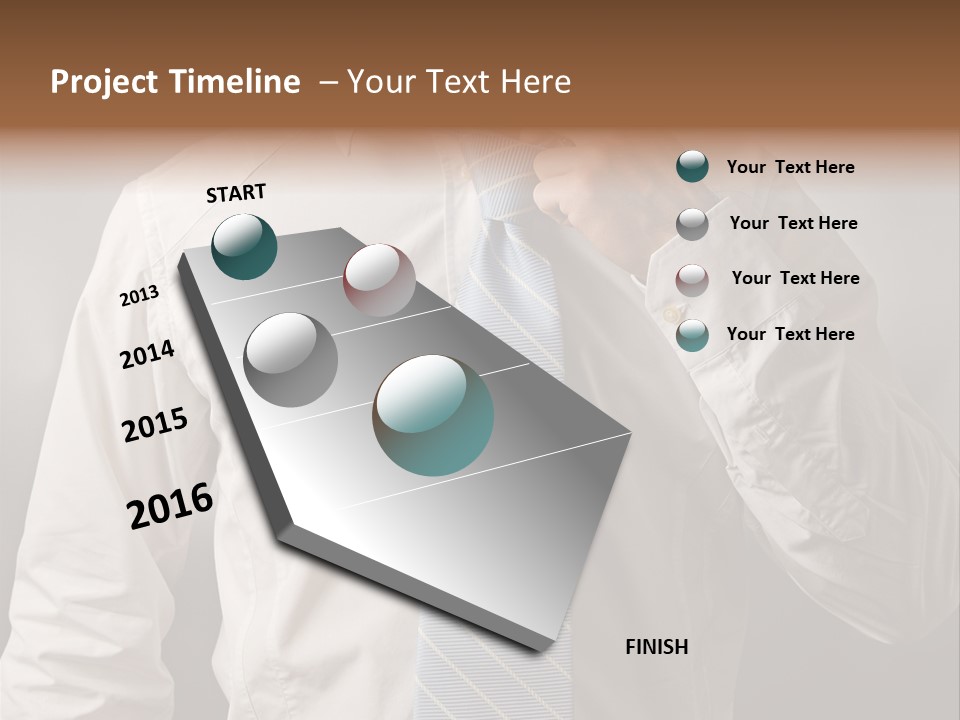 Project Timeline – Your Text Here

START

2013

2014

2015

2016

FINISH

Your Text Here

Your Text Here

Your Text Here

Your Text Here